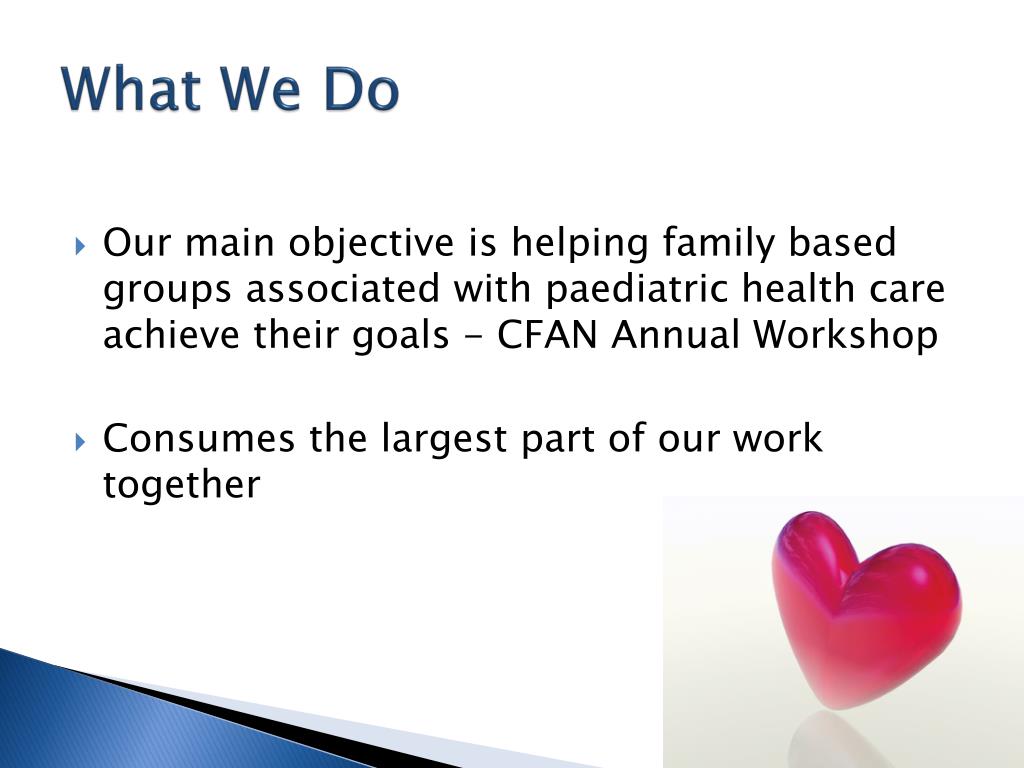 What We Do

Our main objective is helping family based groups associated with paediatric health care achieve their goals - CFAN Annual Workshop

Consumes the largest part of our work together